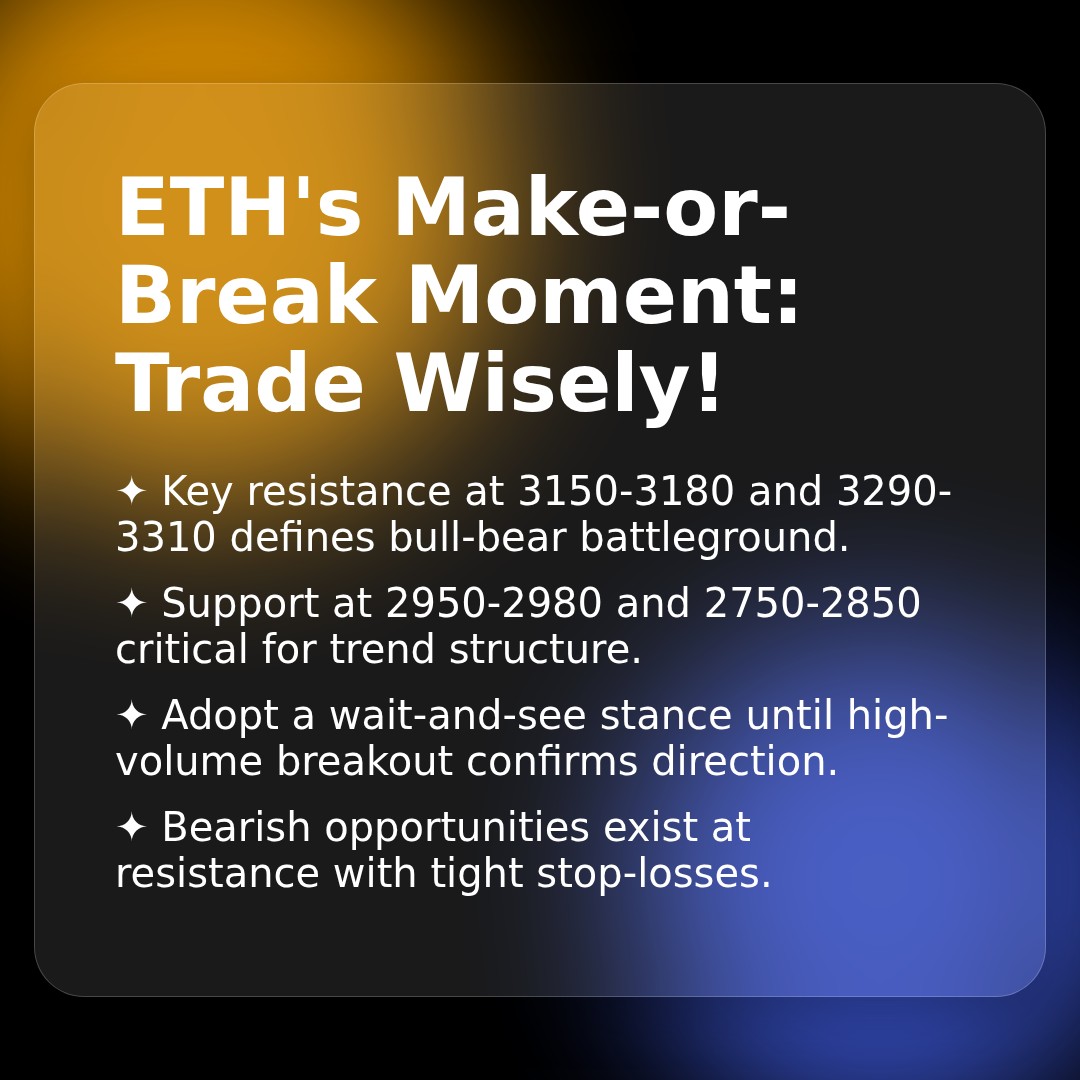 ETH's Make-or-Break Moment: Trade Wisely!

✦ Key resistance at 3150-3180 and 3290-3310 defines bull-bear battleground.

✦ Support at 2950-2980 and 2750-2850 critical for trend structure.

✦ Adopt a wait-and-see stance until high-volume breakout confirms direction.

✦ Bearish opportunities exist at resistance with tight stop-losses.